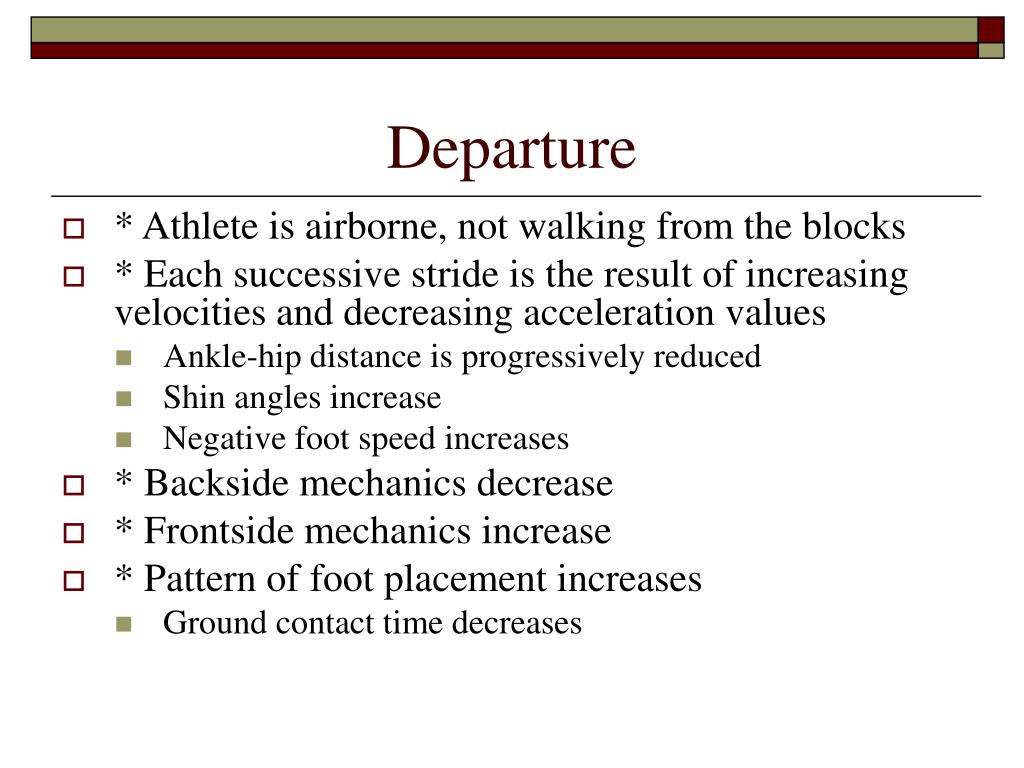 Departure

* Athlete is airborne, not walking from the blocks
* Each successive stride is the result of increasing velocities and decreasing acceleration values
Ankle-hip distance is progressively reduced
Shin angles increase
Negative foot speed increases
* Backside mechanics decrease
* Frontside mechanics increase
* Pattern of foot placement increases
Ground contact time decreases